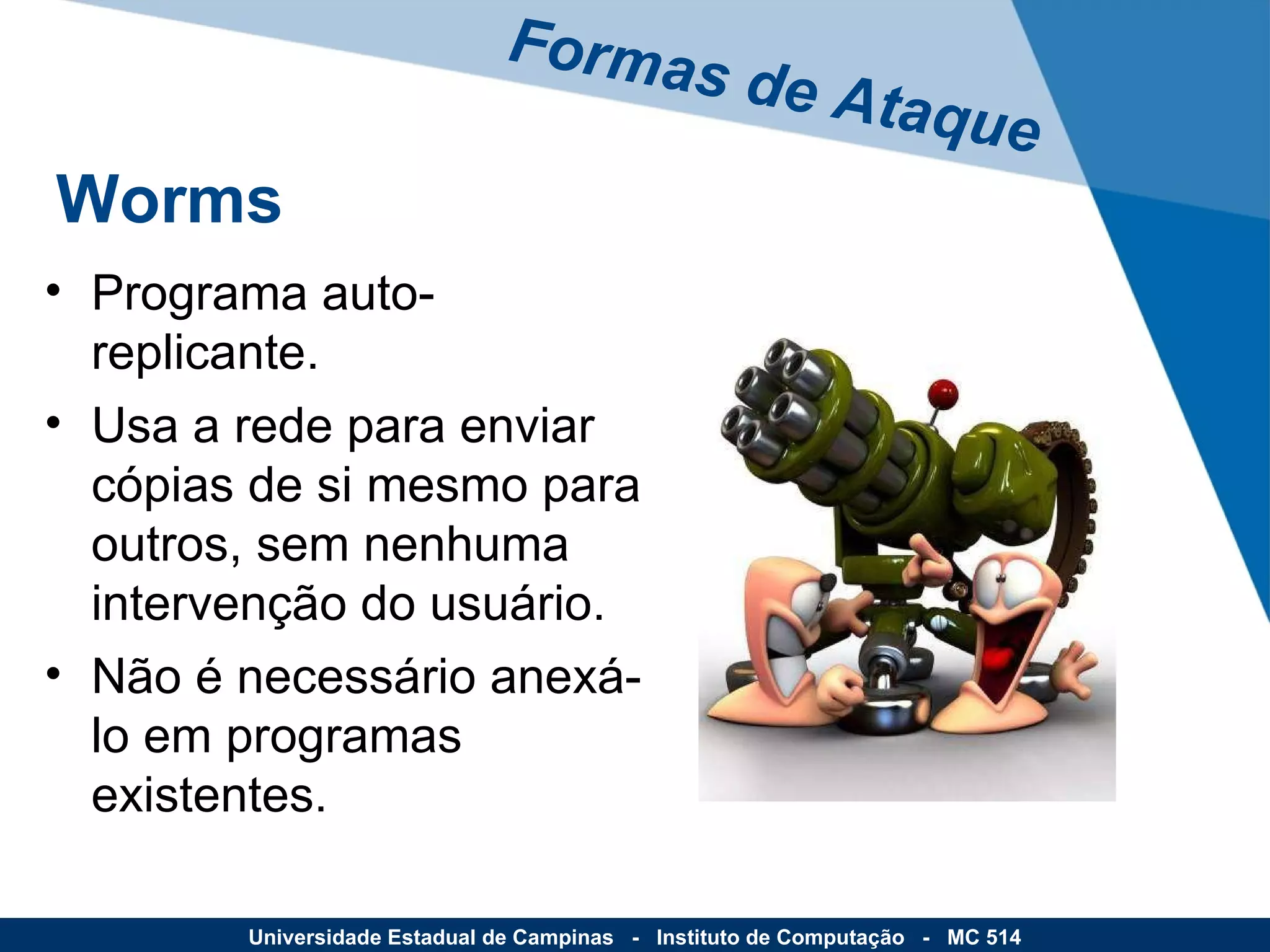 Formas de Ataque

Worms

• Programa auto-replicante.
• Usa a rede para enviar cópias de si mesmo para outros, sem nenhuma intervenção do usuário.
• Não é necessário anexá-lo em programas existentes.

Universidade Estadual de Campinas - Instituto de Computação - MC 514